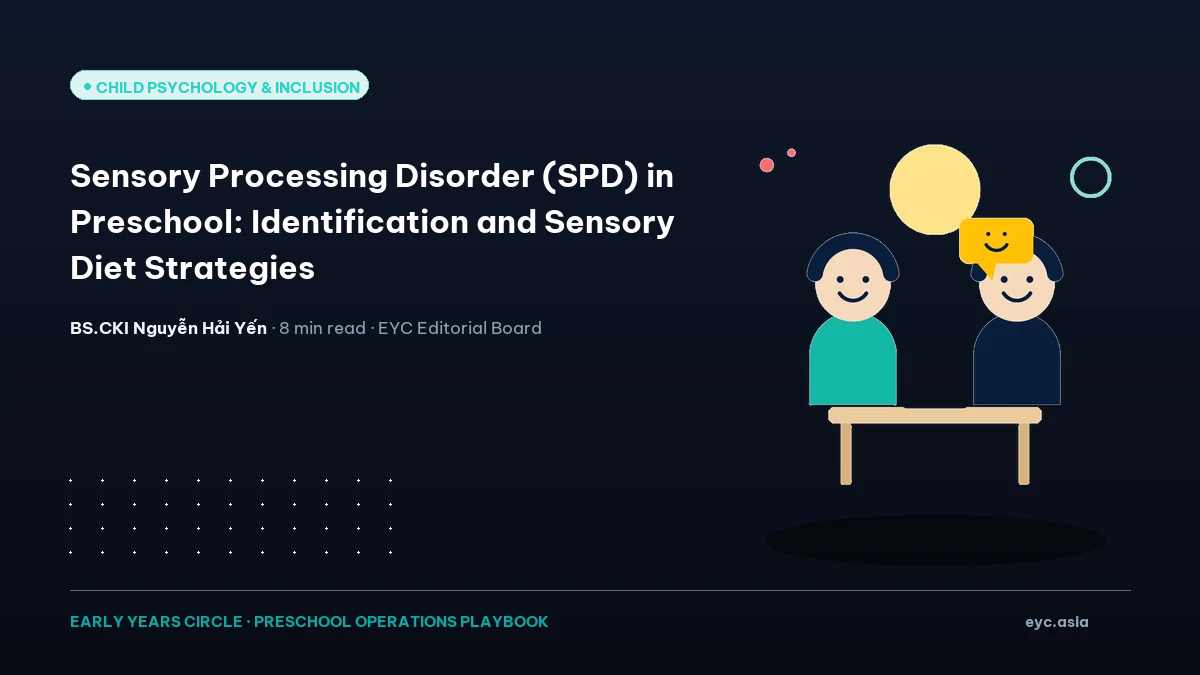 CHILD PSYCHOLOGY & INCLUSION

Sensory Processing Disorder (SPD) in Preschool: Identification and Sensory Diet Strategies

BS.CKI Nguyễn Hải Yến · 8 min read · EYC Editorial Board

EARLY YEARS CIRCLE · PRESCHOOL OPERATIONS PLAYBOOK

eyc.asia